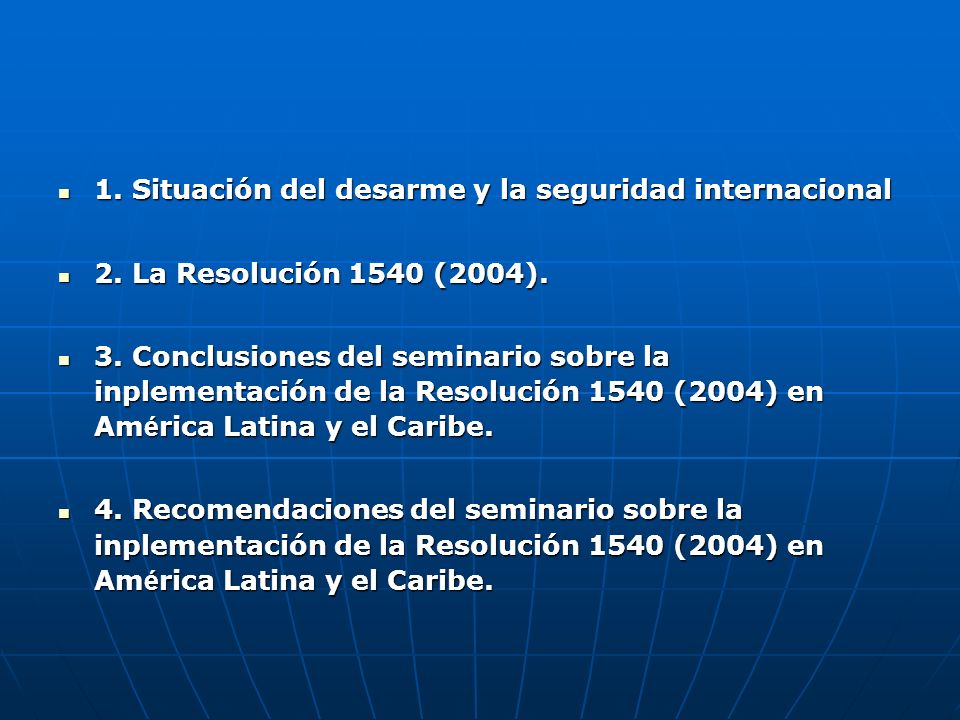 1. Situación del desarme y la seguridad internacional

2. La Resolución 1540 (2004).

3. Conclusiones del seminario sobre la inplementación de la Resolución 1540 (2004) en América Latina y el Caribe.

4. Recomendaciones del seminario sobre la inplementación de la Resolución 1540 (2004) en América Latina y el Caribe.